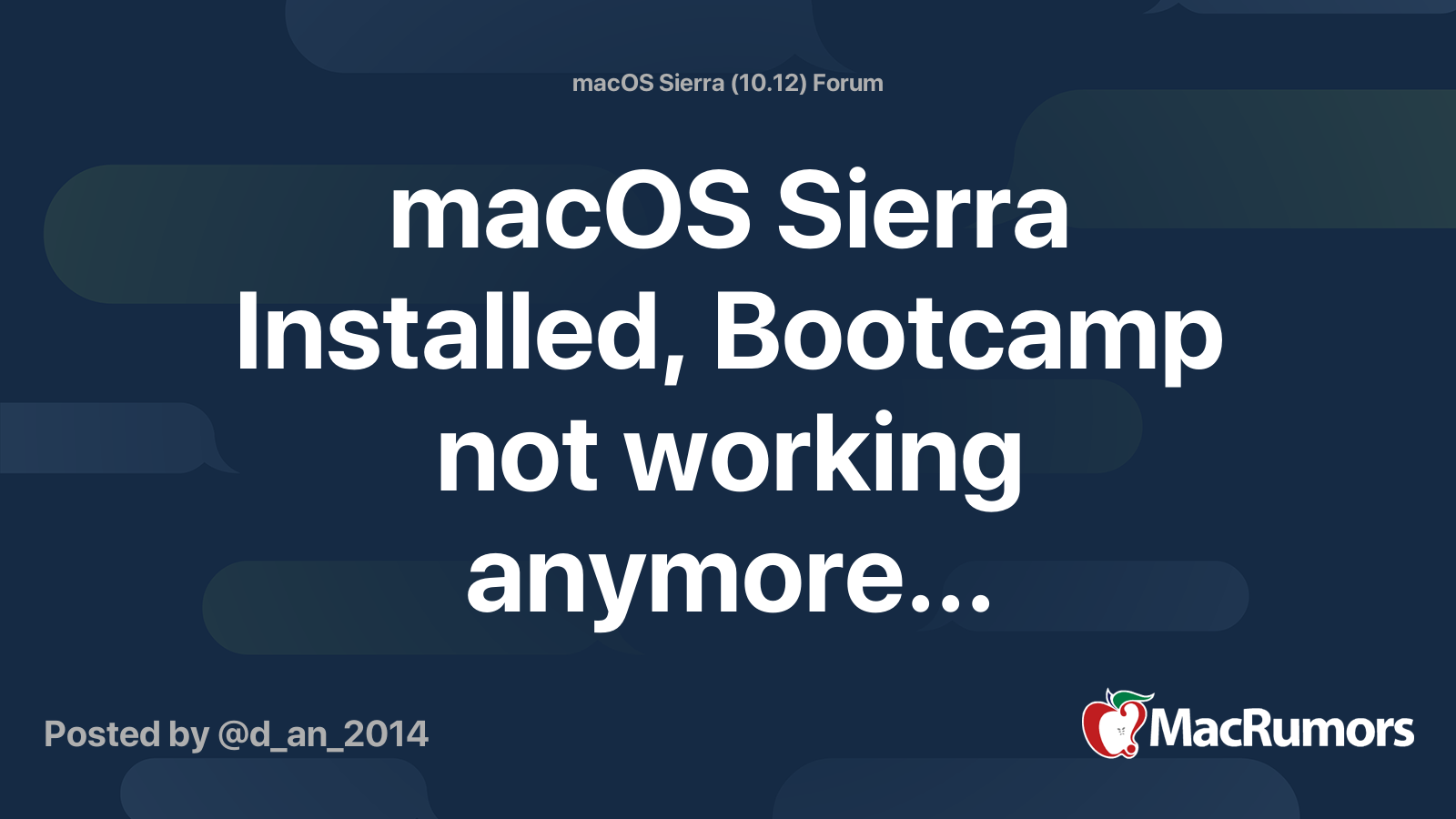 macOS Sierra (10.12) Forum

macOS Sierra Installed, Bootcamp not working anymore...

Posted by @d_an_2014

MacRumors